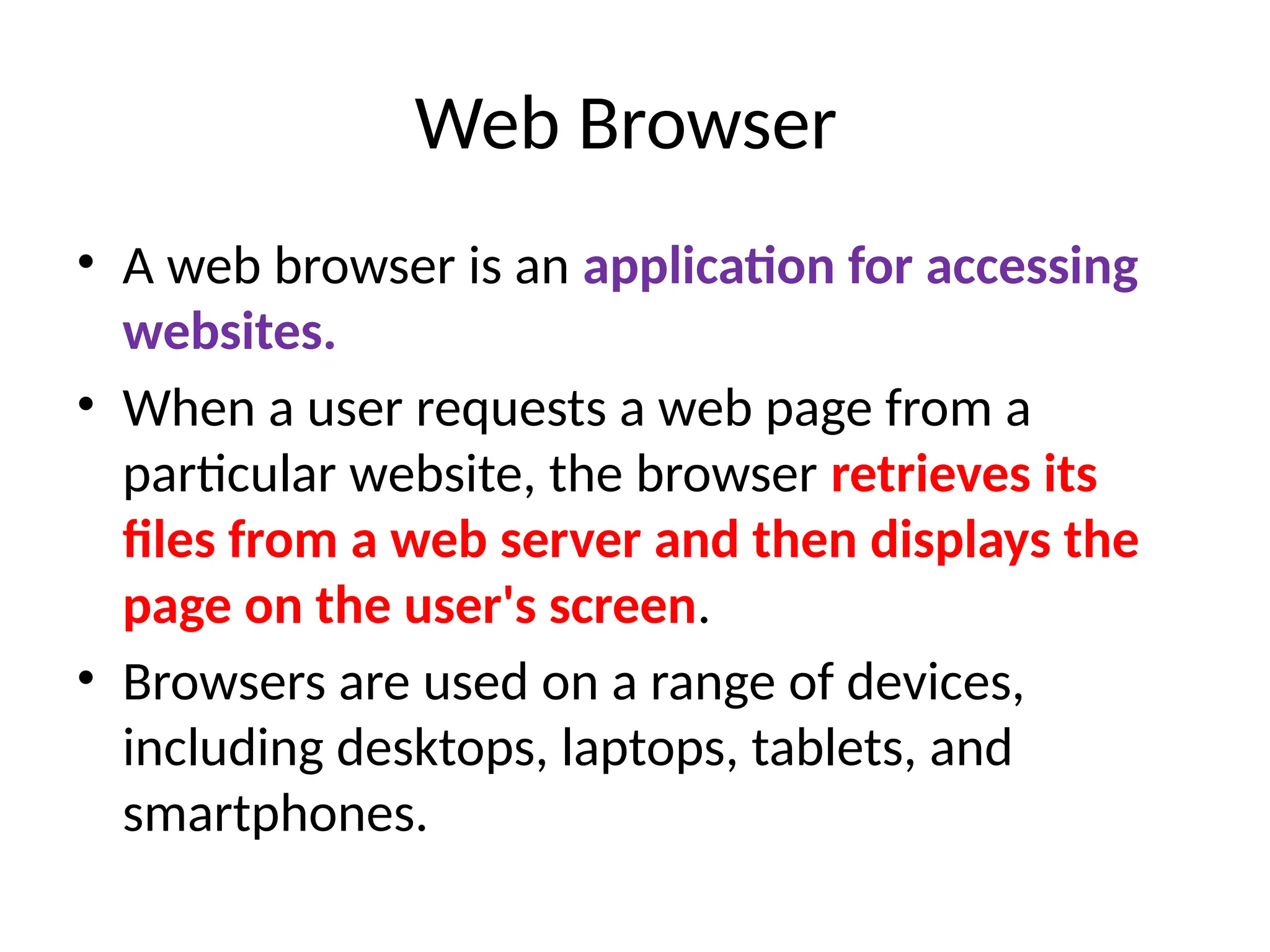 Web Browser

• A web browser is an application for accessing websites.

• When a user requests a web page from a particular website, the browser retrieves its files from a web server and then displays the page on the user's screen.

• Browsers are used on a range of devices, including desktops, laptops, tablets, and smartphones.